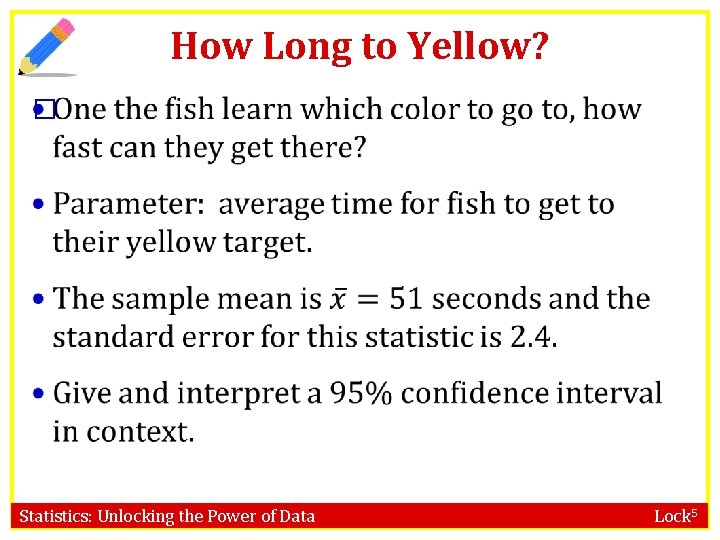 How Long to Yellow?

• One the fish learn which color to go to, how fast can they get there?

• Parameter: average time for fish to get to their yellow target.

• The sample mean is $\bar{x} = 51$ seconds and the standard error for this statistic is 2.4.

• Give and interpret a 95% confidence interval in context.

Statistics: Unlocking the Power of Data

Lock$^5$